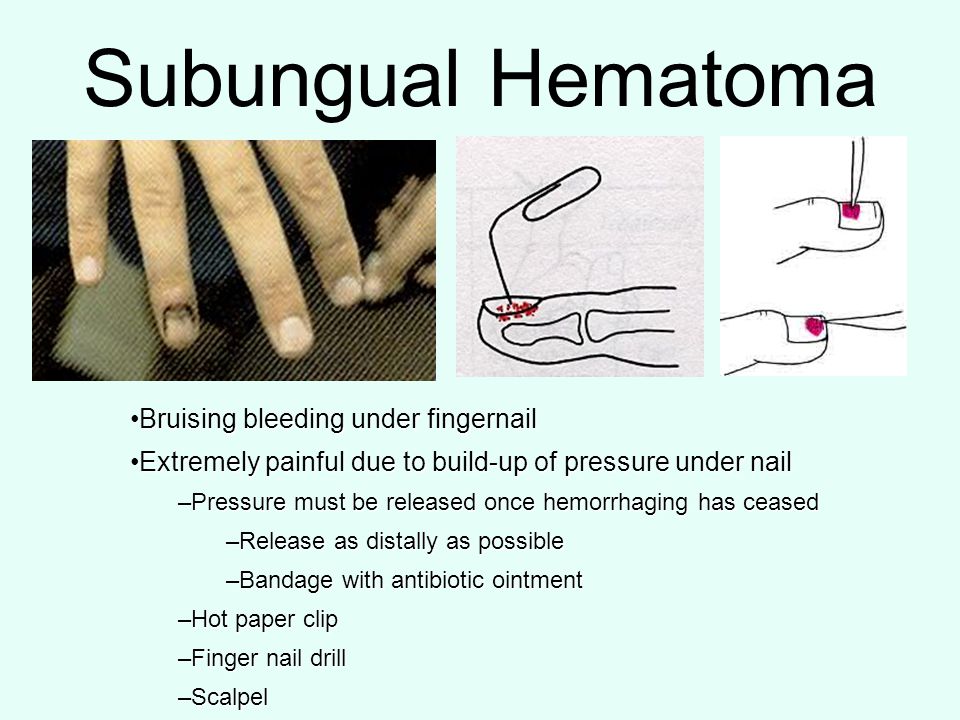 Subungual Hematoma

•Bruising bleeding under fingernail
•Extremely painful due to build-up of pressure under nail
–Pressure must be released once hemorrhaging has ceased
–Release as distally as possible
–Bandage with antibiotic ointment
–Hot paper clip
–Finger nail drill
–Scalpel